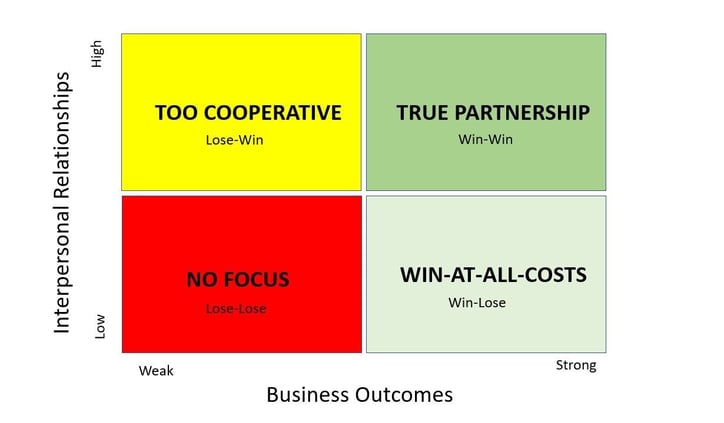 Interpersonal Relationships

High

Low

TOO COOPERATIVE
Lose-Win

TRUE PARTNERSHIP
Win-Win

NO FOCUS
Lose-Lose

WIN-AT-ALL-COSTS
Win-Lose

Weak

Strong

Business Outcomes